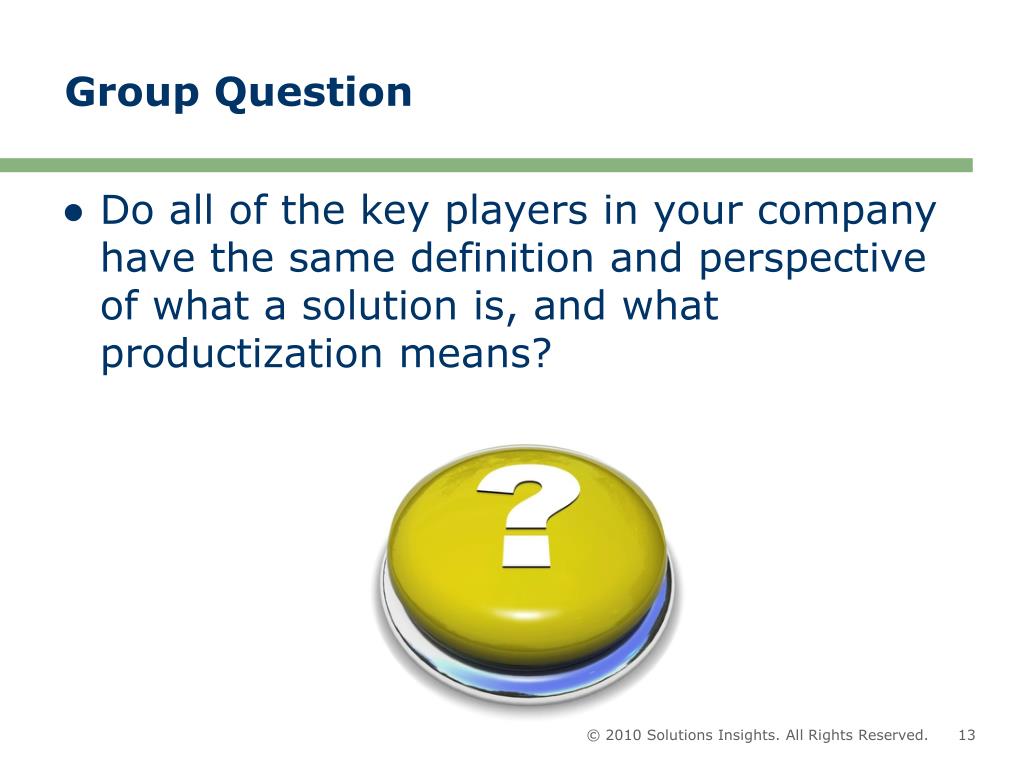 Group Question

● Do all of the key players in your company have the same definition and perspective of what a solution is, and what productization means?

?

© 2010 Solutions Insights. All Rights Reserved. 13